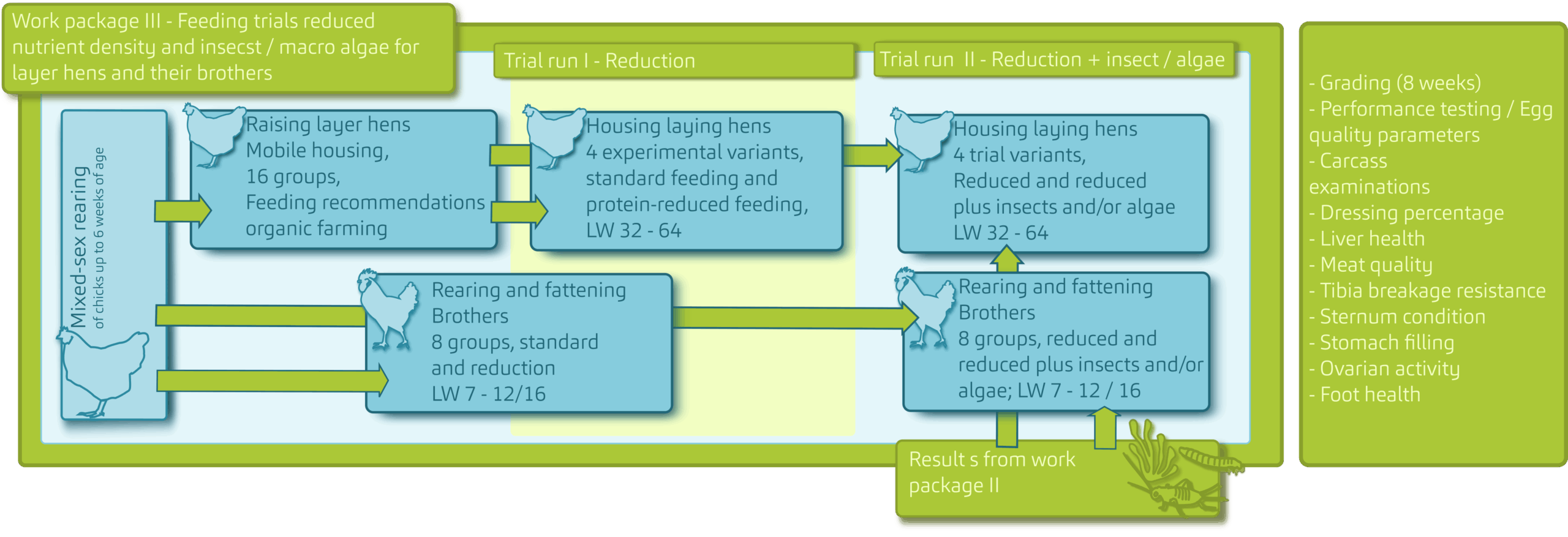 Work package III - Feeding trials reduced nutrient density and insecst / macro algae for layer hens and their brothers

Trial run I - Reduction

Trial run II - Reduction + insect / algae

Mixed-sex rearing
of chicks up to 6 weeks of age

Raising layer hens
Mobile housing,
16 groups,
Feeding recommendations
organic farming

Housing laying hens
4 experimental variants,
standard feeding and
protein-reduced feeding,
LW 32 - 64

Housing laying hens
4 trial variants,
Reduced and reduced
plus insects and/or algae
LW 32 - 64

Rearing and fattening
Brothers
8 groups, standard
and reduction
LW 7 - 12/16

Rearing and fattening
Brothers
8 groups, reduced and
reduced plus insects and/or
algae; LW 7 - 12 / 16

Result s from work
package II

- Grading (8 weeks)
- Performance testing / Egg quality parameters
- Carcass examinations
- Dressing percentage
- Liver health
- Meat quality
- Tibia breakage resistance
- Sternum condition
- Stomach filling
- Ovarian activity
- Foot health